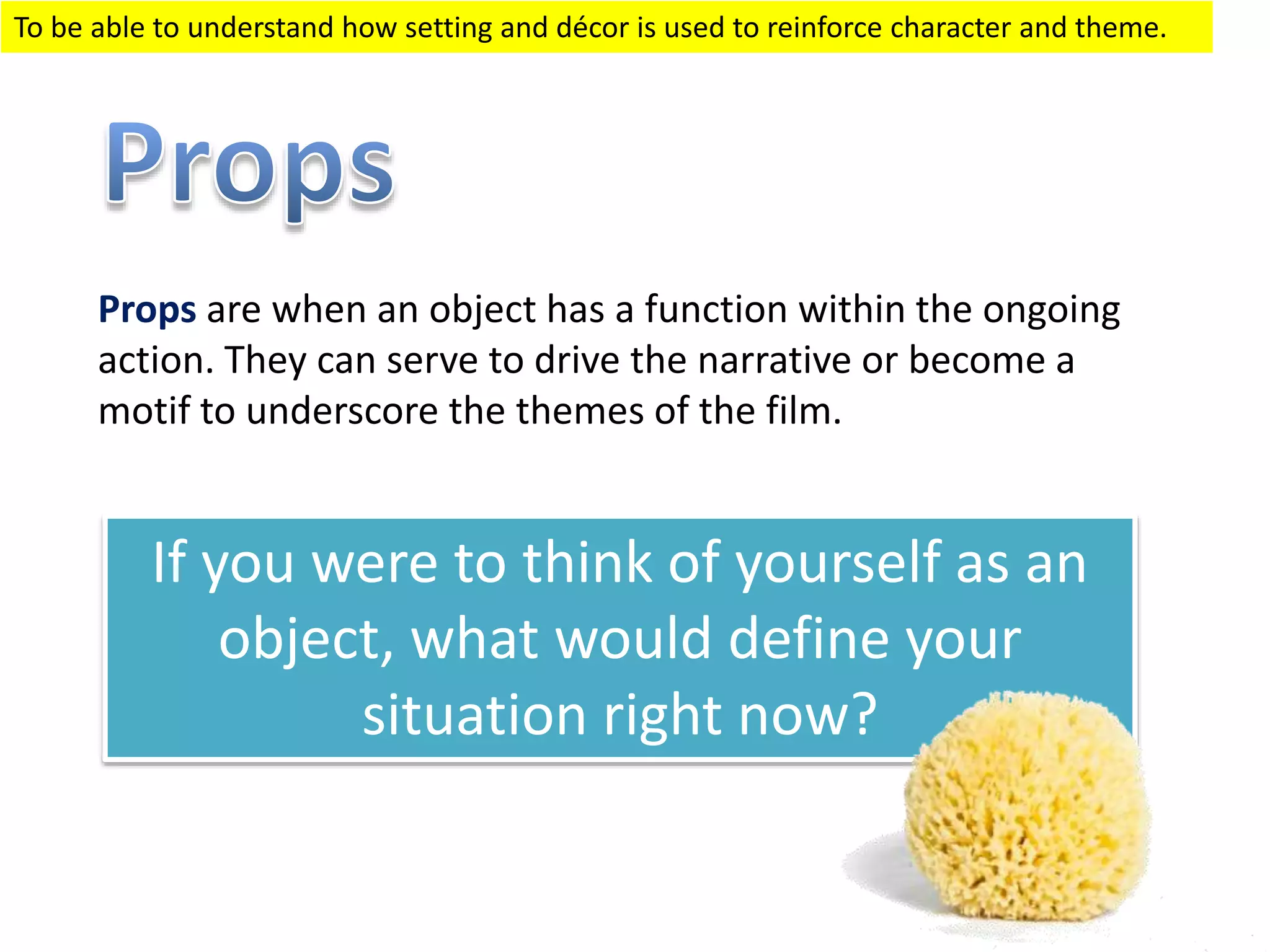 To be able to understand how setting and décor is used to reinforce character and theme.

Props

Props are when an object has a function within the ongoing action. They can serve to drive the narrative or become a motif to underscore the themes of the film.

If you were to think of yourself as an object, what would define your situation right now?